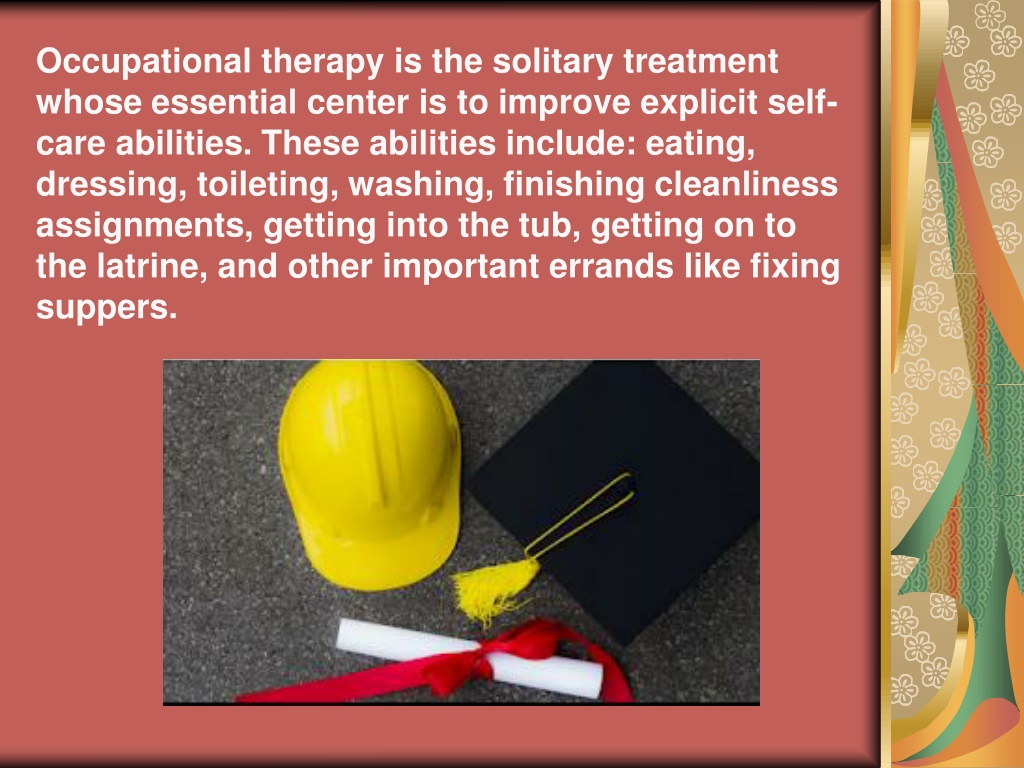 Occupational therapy is the solitary treatment whose essential center is to improve explicit self-care abilities. These abilities include: eating, dressing, toileting, washing, finishing cleanliness assignments, getting into the tub, getting on to the latrine, and other important errands like fixing suppers.